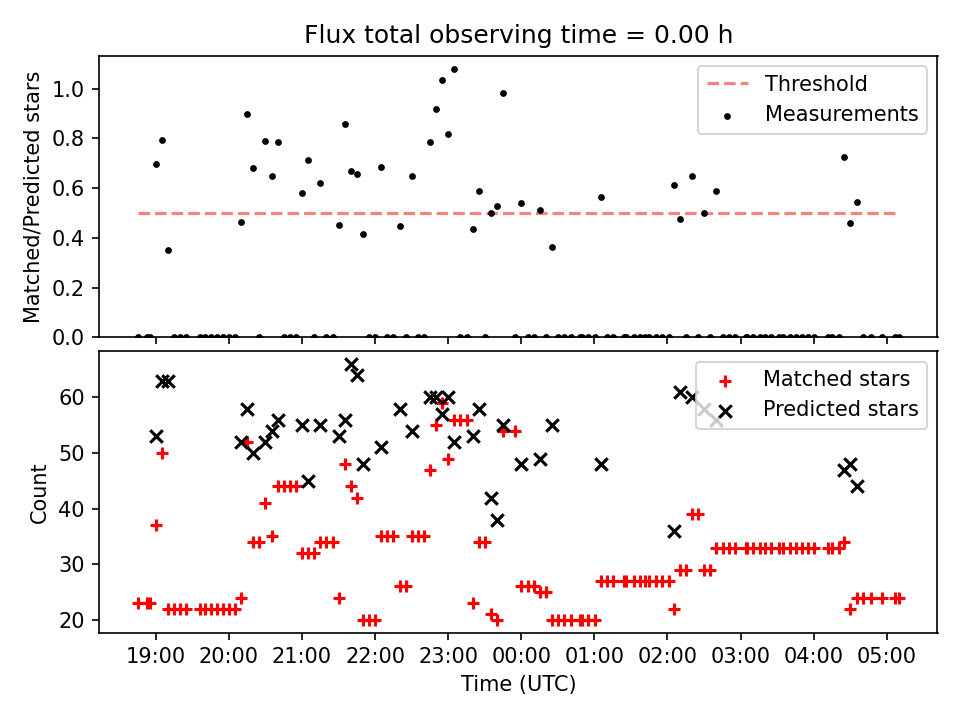 Flux total observing time = 0.00 h

Matched/Predicted stars

1.0
0.8
0.6
0.4
0.2
0.0

Threshold
Measurements

Count

60
50
40
30
20

Matched stars
Predicted stars

19:00
20:00
21:00
22:00
23:00
00:00
01:00
02:00
03:00
04:00
05:00

Time (UTC)